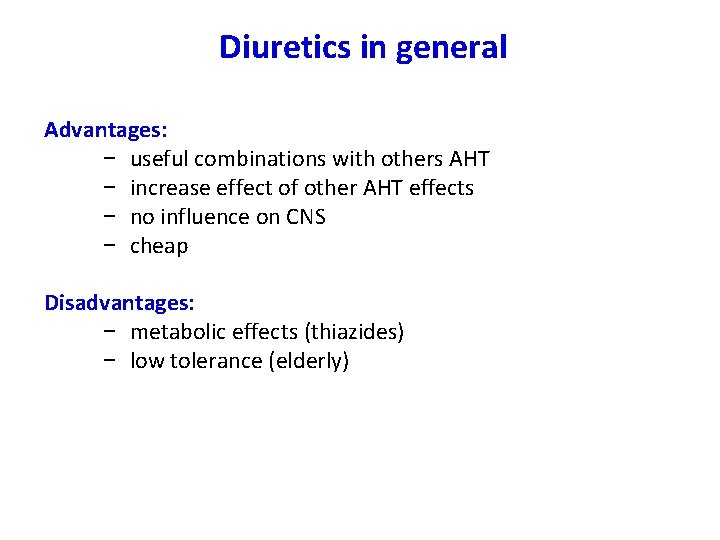 Diuretics in general

Advantages:
– useful combinations with others AHT
– increase effect of other AHT effects
– no influence on CNS
– cheap

Disadvantages:
– metabolic effects (thiazides)
– low tolerance (elderly)